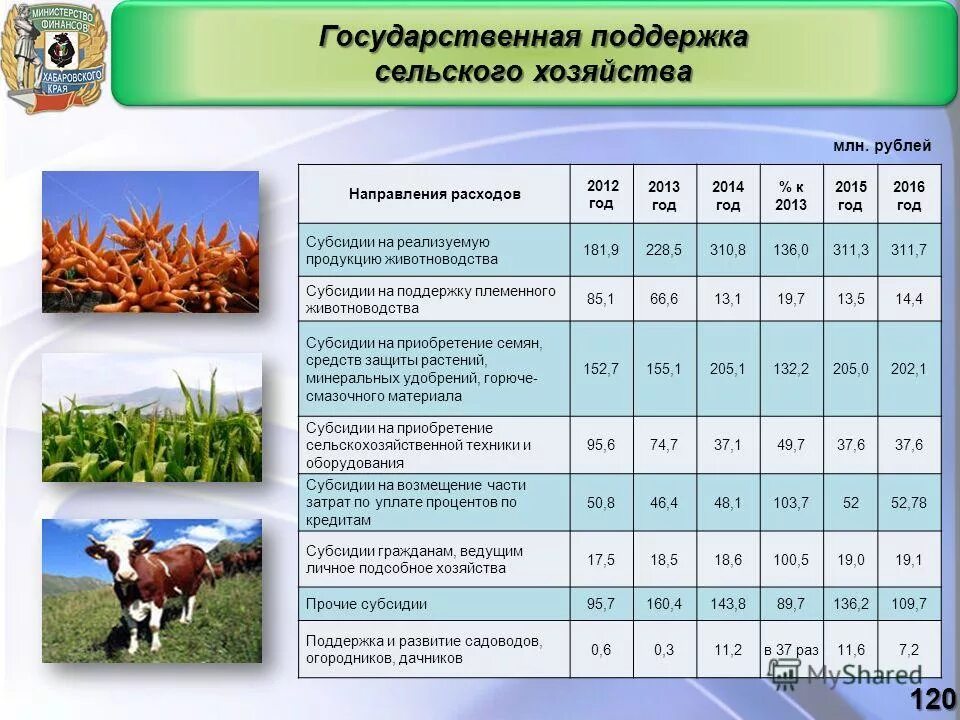 МИНИСТЕРСТВО ФИНАНСОВ ХАБАРОВСКОГО КРАЯ

Государственная поддержка сельского хозяйства

млн. рублей

| Направления расходов | 2012 год | 2013 год | 2014 год | % к 2013 | 2015 год | 2016 год |
|---|---|---|---|---|---|---|
| Субсидии на реализуемую продукцию животноводства | 181,9 | 228,5 | 310,8 | 136,0 | 311,3 | 311,7 |
| Субсидии на поддержку племенного животноводства | 85,1 | 66,6 | 13,1 | 19,7 | 13,5 | 14,4 |
| Субсидии на приобретение семян, средств защиты растений, минеральных удобрений, горюче-смазочного материала | 152,7 | 155,1 | 205,1 | 132,2 | 205,0 | 202,1 |
| Субсидии на приобретение сельскохозяйственной техники и оборудования | 95,6 | 74,7 | 37,1 | 49,7 | 37,6 | 37,6 |
| Субсидии на возмещение части затрат по уплате процентов по кредитам | 50,8 | 46,4 | 48,1 | 103,7 | 52 | 52,78 |
| Субсидии гражданам, ведущим личное подсобное хозяйства | 17,5 | 18,5 | 18,6 | 100,5 | 19,0 | 19,1 |
| Прочие субсидии | 95,7 | 160,4 | 143,8 | 89,7 | 136,2 | 109,7 |
| Поддержка и развитие садоводов, огородников, дачников | 0,6 | 0,3 | 11,2 | в 37 раз | 11,6 | 7,2 |

MyShared

120